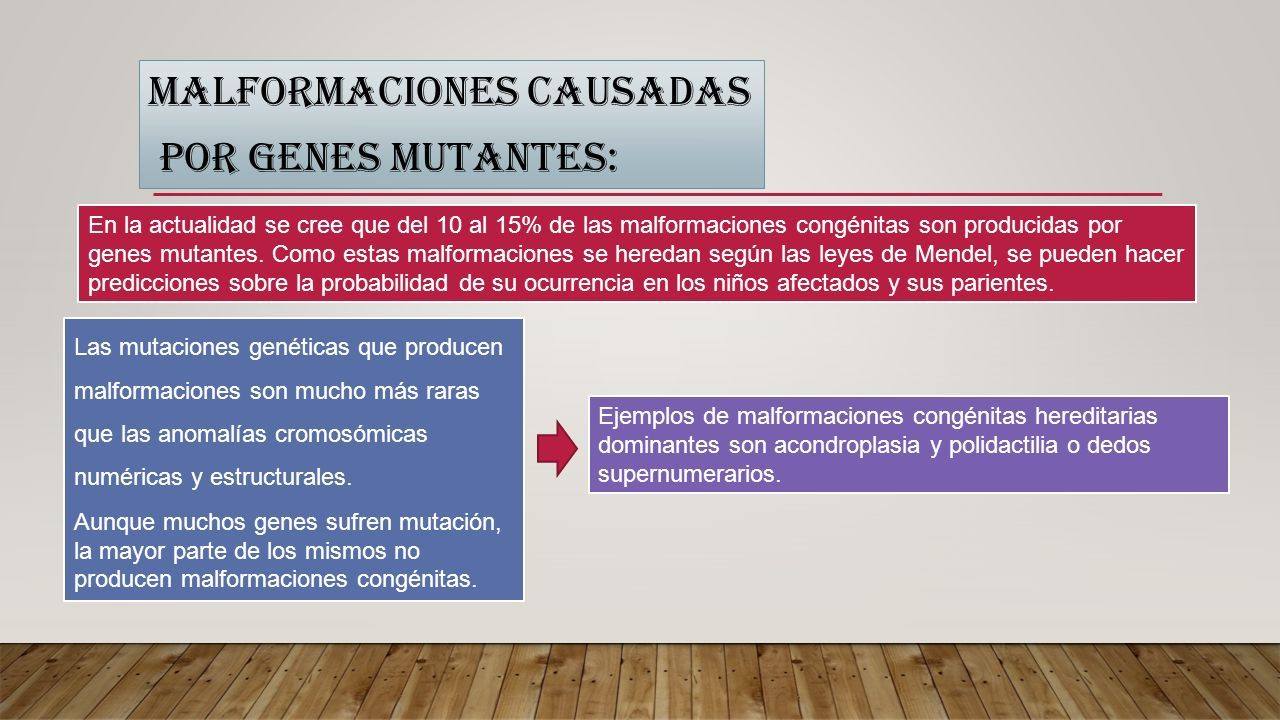 MALFORMACIONES CAUSADAS POR GENES MUTANTES:

En la actualidad se cree que del 10 al 15% de las malformaciones congénitas son producidas por genes mutantes. Como estas malformaciones se heredan según las leyes de Mendel, se pueden hacer predicciones sobre la probabilidad de su ocurrencia en los niños afectados y sus parientes.

Las mutaciones genéticas que producen malformaciones son mucho más raras que las anomalías cromosómicas numéricas y estructurales.

Aunque muchos genes sufren mutación, la mayor parte de los mismos no producen malformaciones congénitas.

Ejemplos de malformaciones congénitas hereditarias dominantes son acondroplasia y polidactilia o dedos supernumerarios.